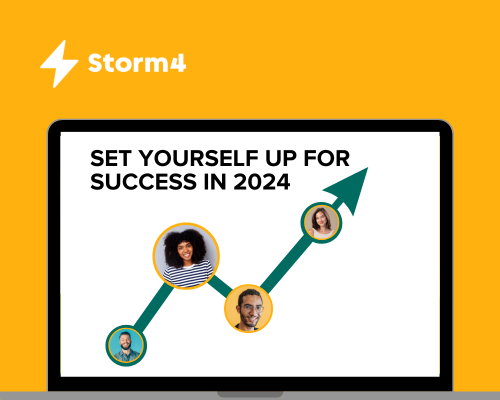 Storm4

SET YOURSELF UP FOR SUCCESS IN 2024